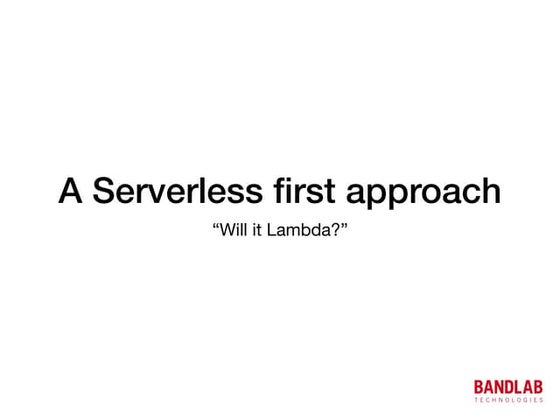 A Serverless first approach

“Will it Lambda?”

BANDLAB
TECHNOLOGIES